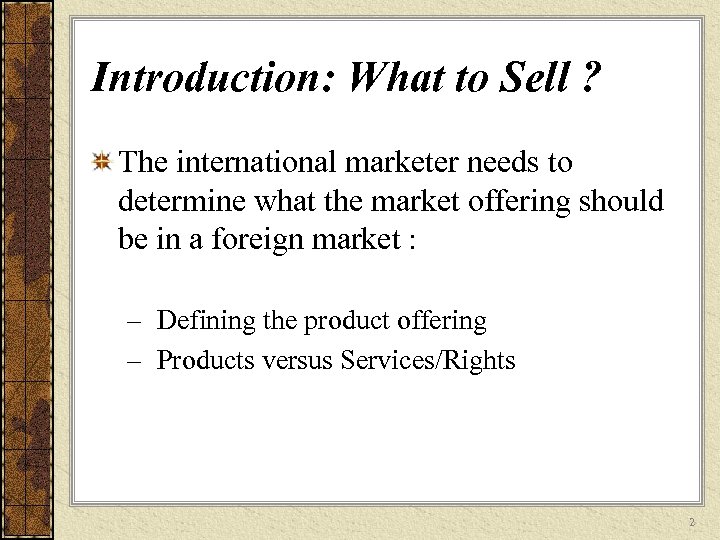 Introduction: What to Sell ?

The international marketer needs to determine what the market offering should be in a foreign market :

– Defining the product offering
– Products versus Services/Rights

2